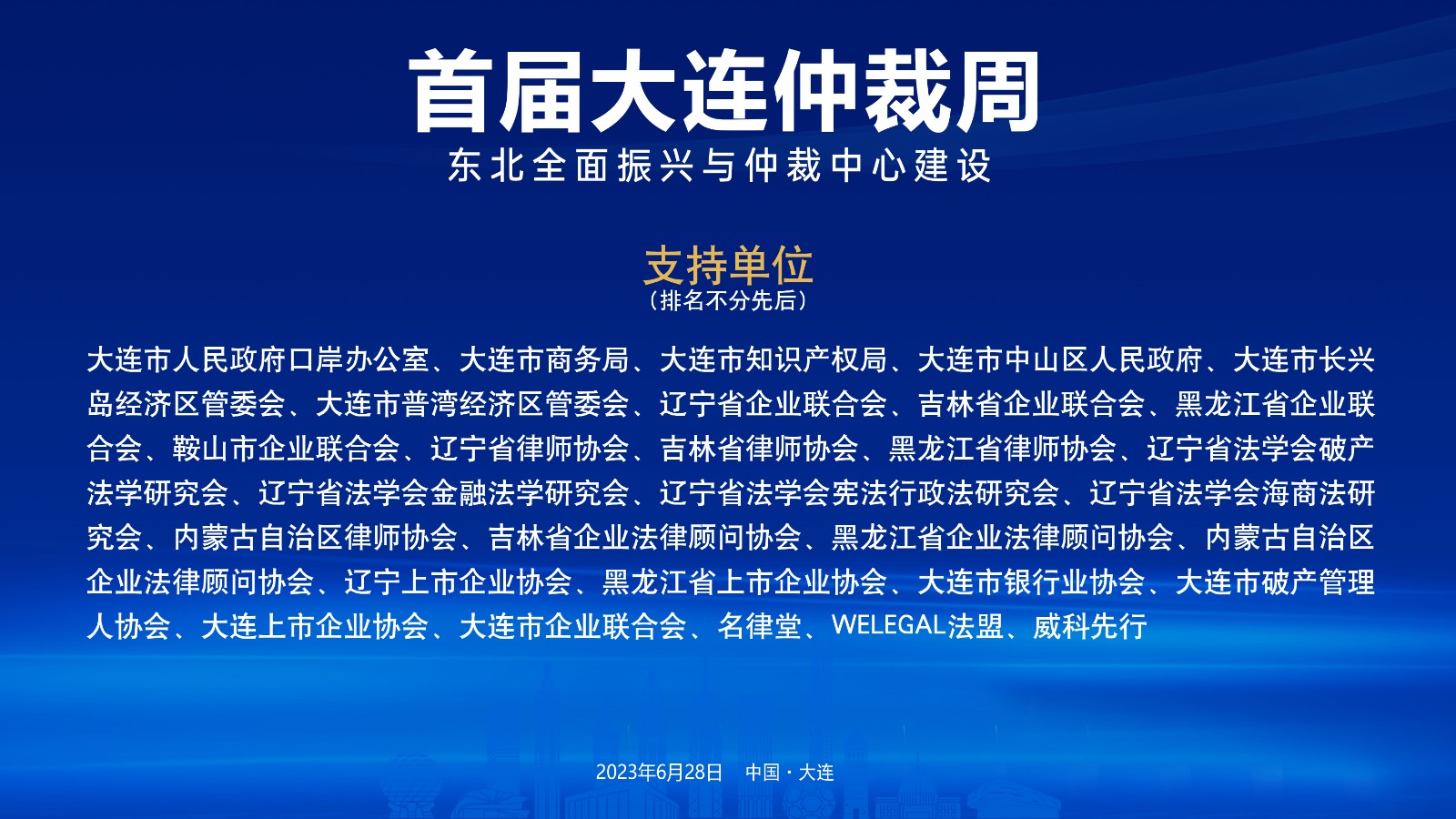 首届大连仲裁周

东北全面振兴与仲裁中心建设

支持单位
（排名不分先后）

大连市人民政府口岸办公室、大连市商务局、大连市知识产权局、大连市中山区人民政府、大连市长兴岛经济区管委会、大连市普湾经济区管委会、辽宁省企业联合会、吉林省企业联合会、黑龙江省企业联合会、鞍山市企业联合会、辽宁省律师协会、吉林省律师协会、黑龙江省律师协会、辽宁省法学会破产法学研究会、辽宁省法学会金融法学研究会、辽宁省法学会宪法行政法研究会、辽宁省法学会海商法研究会、内蒙古自治区律师协会、吉林省企业法律顾问协会、黑龙江省企业法律顾问协会、内蒙古自治区企业法律顾问协会、辽宁上市企业协会、黑龙江省上市企业协会、大连市银行业协会、大连市破产管理人协会、大连上市企业协会、大连市企业联合会、名律堂、WELEGAL法盟、威科先行

2023年6月28日　中国·大连